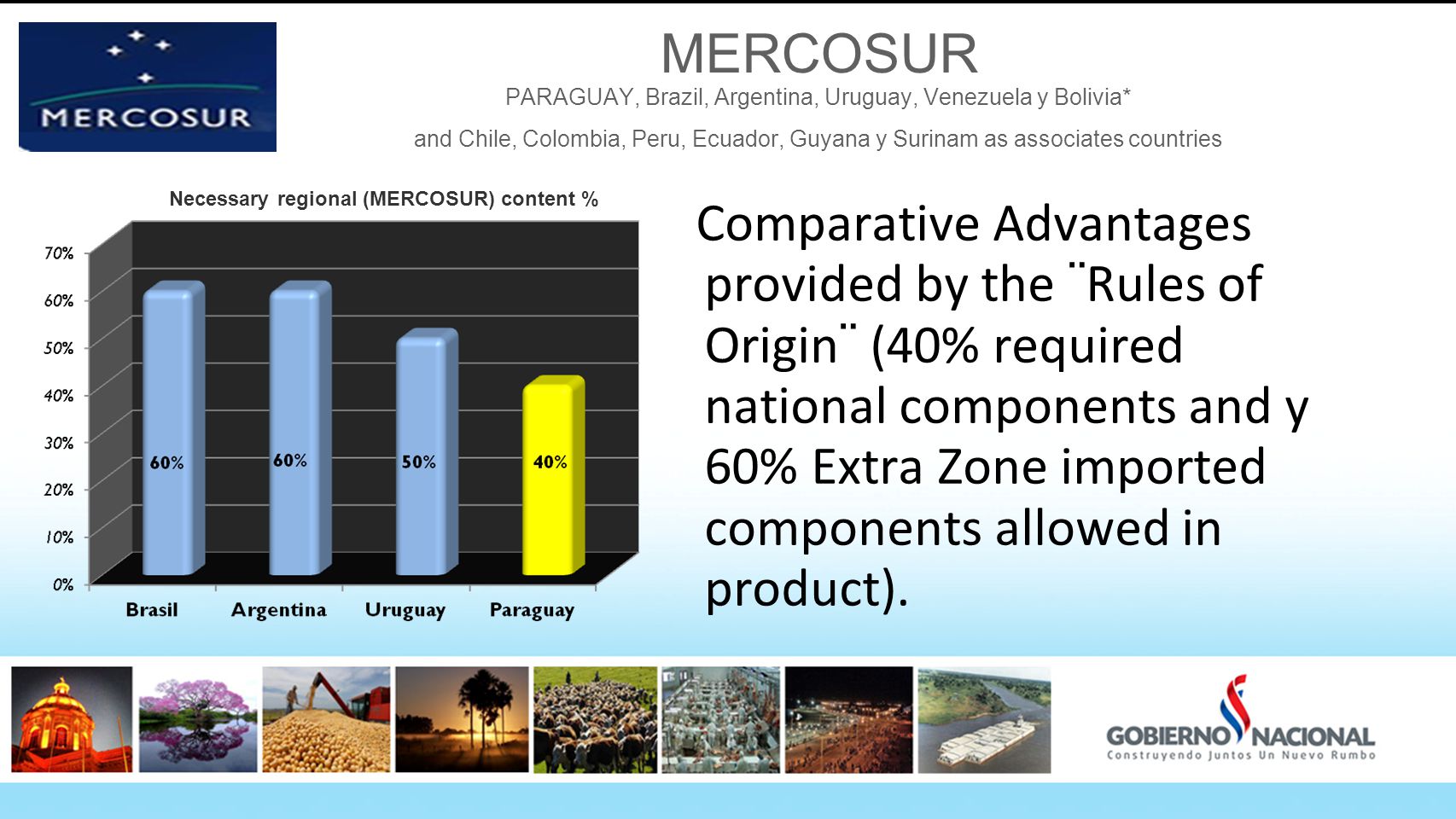 MERCOSUR

MERCOSUR

PARAGUAY, Brazil, Argentina, Uruguay, Venezuela y Bolivia*

and Chile, Colombia, Peru, Ecuador, Guyana y Surinam as associates countries

Necessary regional (MERCOSUR) content %

70%
60%
50%
40%
30%
20%
10%
0%

60% 60% 50% 40%

Brasil Argentina Uruguay Paraguay

Comparative Advantages provided by the ¨Rules of Origin¨ (40% required national components and y 60% Extra Zone imported components allowed in product).

GOBIERNO NACIONAL
Construyendo Juntos Un Nuevo Rumbo